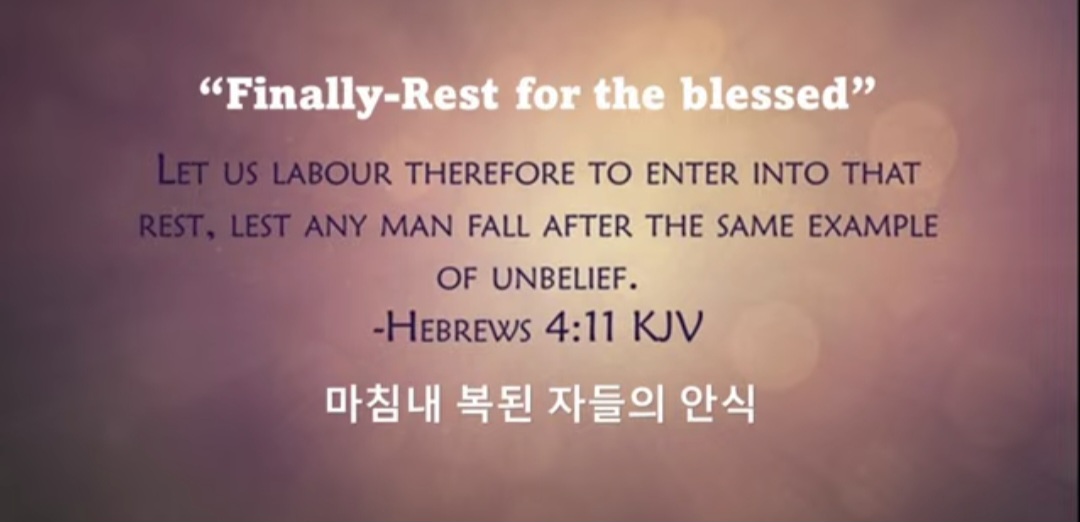 “Finally-Rest for the blessed”

Let us labour therefore to enter into that rest, lest any man fall after the same example of unbelief.
-Hebrews 4:11 KJV

마침내 복된 자들의 안식